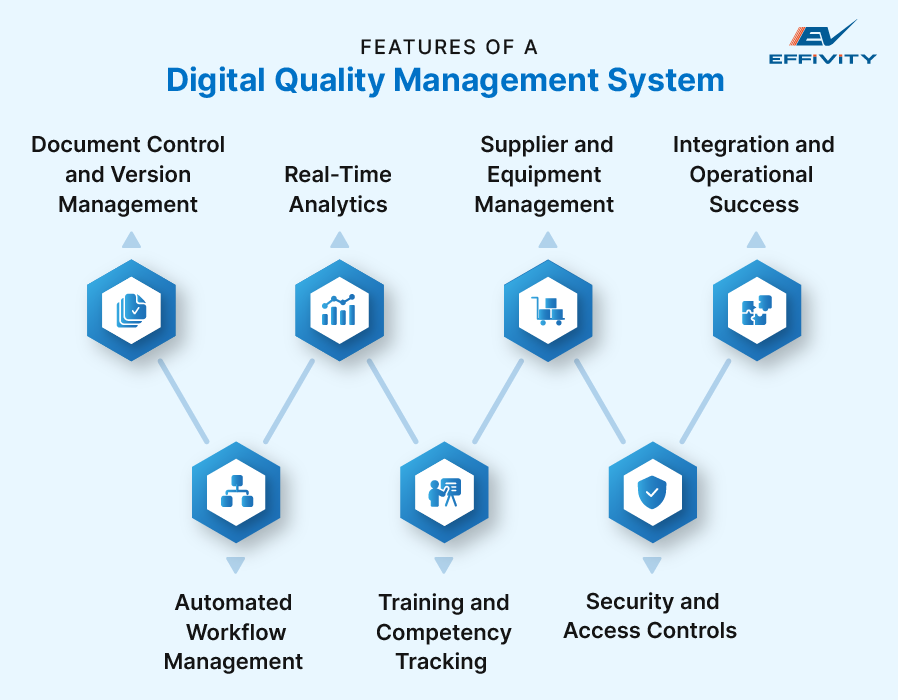 FEATURES OF A
Digital Quality Management System

EV
EFFIVITY

Document Control and Version Management

Real-Time Analytics

Supplier and Equipment Management

Integration and Operational Success

Automated Workflow Management

Training and Competency Tracking

Security and Access Controls